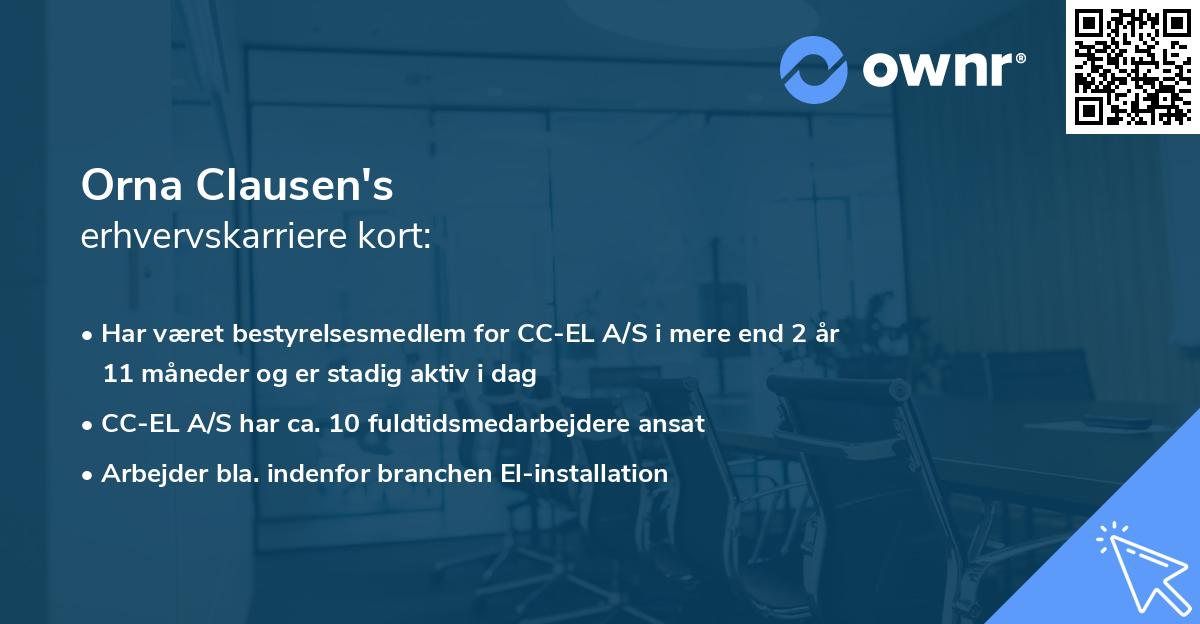 ownr®

Orna Clausen's
erhvervskarriere kort:

• Har været bestyrelsesmedlem for CC-EL A/S i mere end 2 år 11 måneder og er stadig aktiv i dag

• CC-EL A/S har ca. 10 fuldtidsmedarbejdere ansat

• Arbejder bla. indenfor branchen El-installation